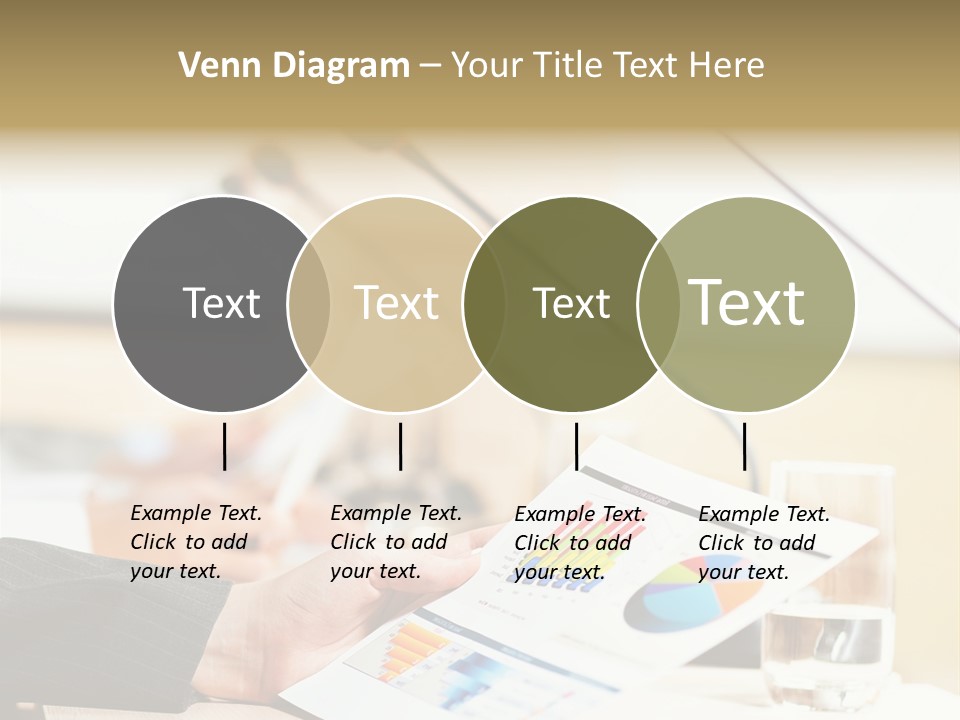 Venn Diagram – Your Title Text Here

Text

Text

Text

Text

Example Text. Click to add your text.

Example Text. Click to add your text.

Example Text. Click to add your text.

Example Text. Click to add your text.